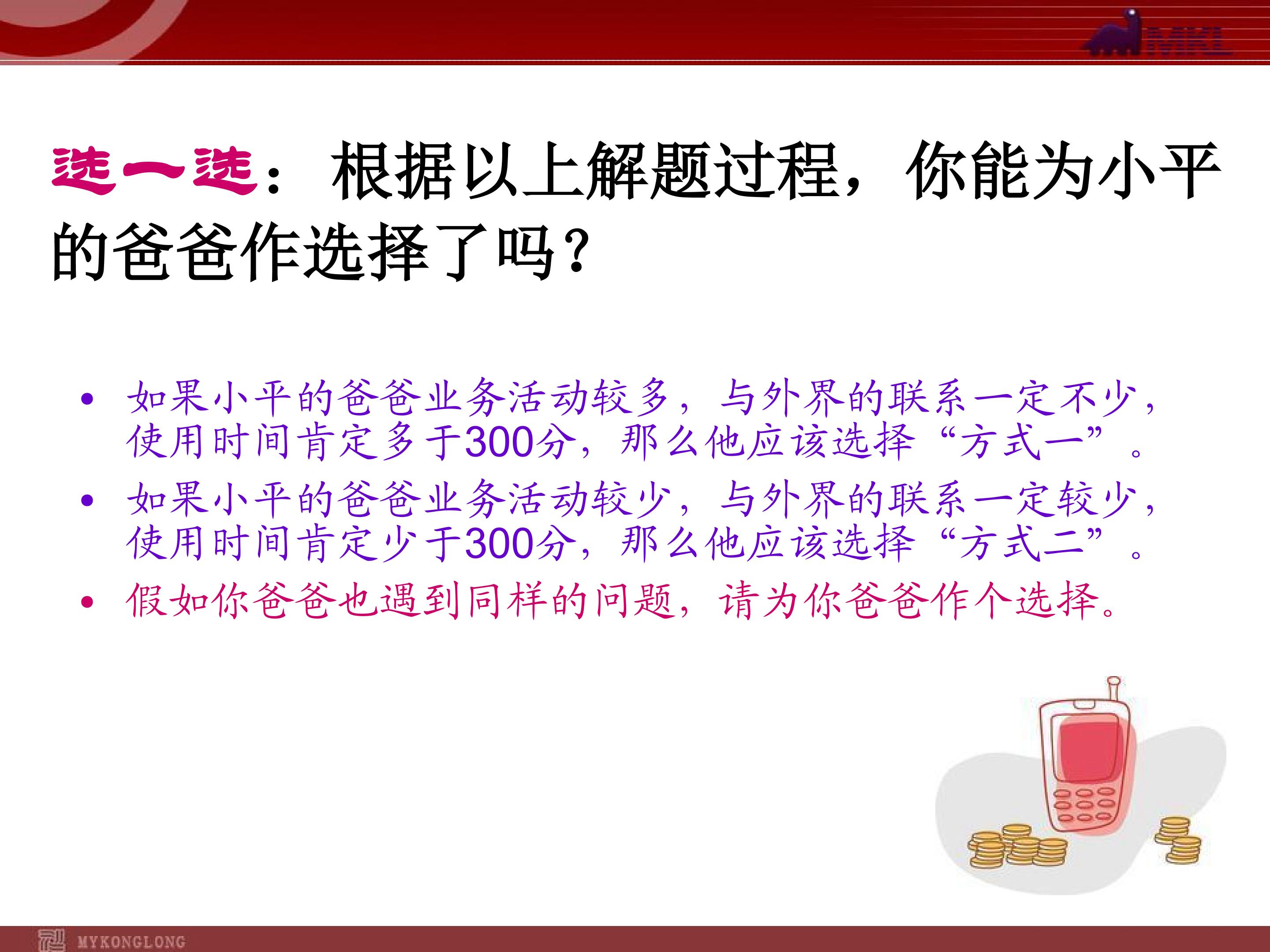 MKL

选一选：根据以上解题过程，你能为小平的爸爸作选择了吗？

• 如果小平的爸爸业务活动较多，与外界的联系一定不少，使用时间肯定多于300分，那么他应该选择“方式一”。
• 如果小平的爸爸业务活动较少，与外界的联系一定较少，使用时间肯定少于300分，那么他应该选择“方式二”。
• 假如你爸爸也遇到同样的问题，请为你爸爸作个选择。

MYKONGLONG